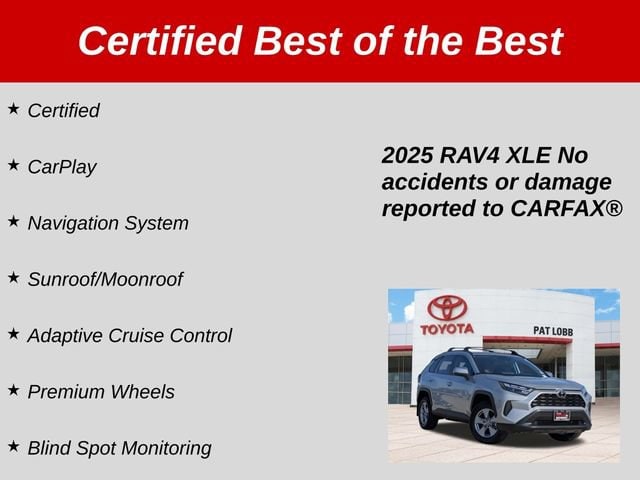 Certified Best of the Best

★ Certified

★ CarPlay

★ Navigation System

★ Sunroof/Moonroof

★ Adaptive Cruise Control

★ Premium Wheels

★ Blind Spot Monitoring

2025 RAV4 XLE No accidents or damage reported to CARFAX®

TOYOTA

PAT LOBB